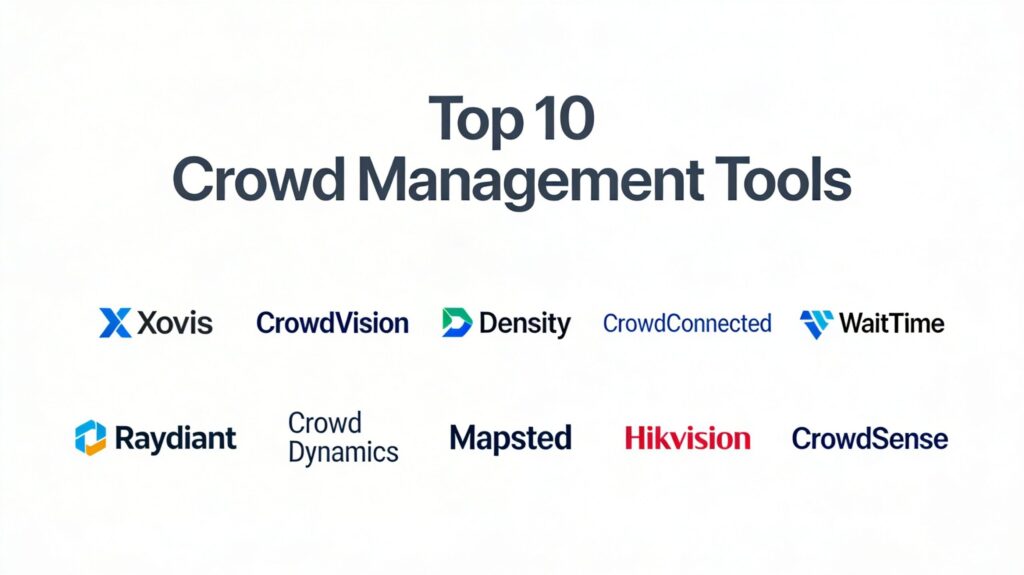 Top 10
Crowd Management Tools

Xovis CrowdVision Density CrowdConnected WaitTime

Raydiant Crowd Dynamics Mapsted Hikvision CrowdSense